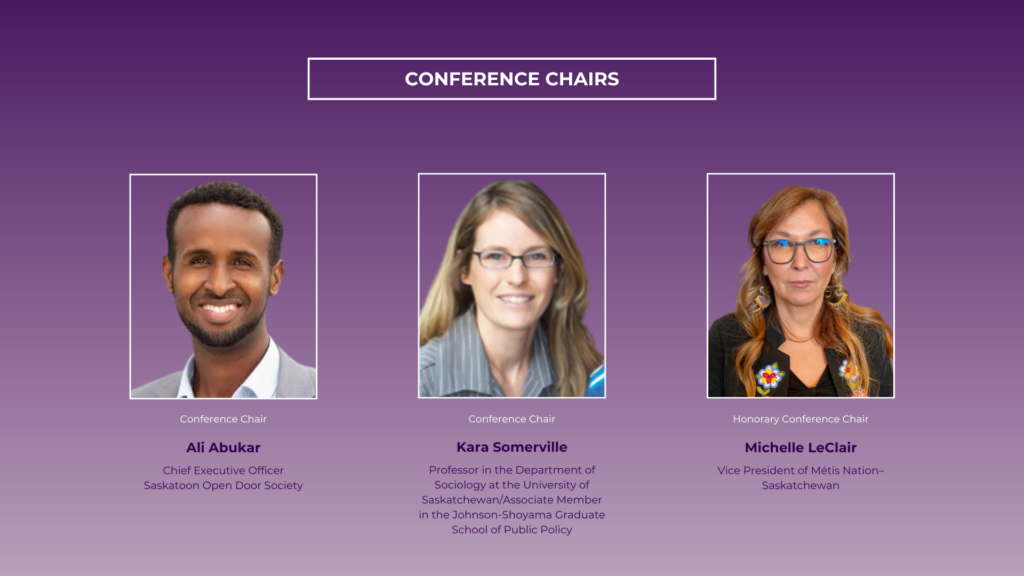 CONFERENCE CHAIRS

Conference Chair

Ali Abukar

Chief Executive Officer Saskatoon Open Door Society

Conference Chair

Kara Somerville

Professor in the Department of Sociology at the University of Saskatchewan/Associate Member in the Johnson-Shoyama Graduate School of Public Policy

Honorary Conference Chair

Michelle LeClair

Vice President of Métis Nation–Saskatchewan